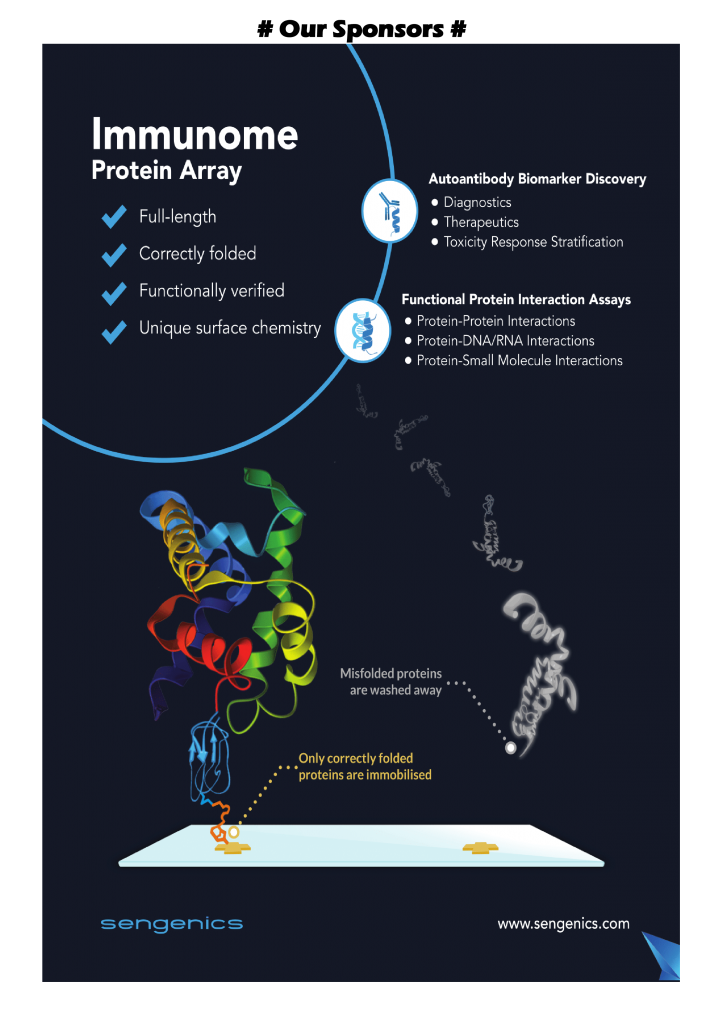 # Our Sponsors #

Immunome
Protein Array

Full-length
Correctly folded
Functionally verified
Unique surface chemistry

Autoantibody Biomarker Discovery
● Diagnostics
● Therapeutics
● Toxicity Response Stratification

Functional Protein Interaction Assays
● Protein-Protein Interactions
● Protein-DNA/RNA Interactions
● Protein-Small Molecule Interactions

Misfolded proteins are washed away

Only correctly folded proteins are immobilised

sengenics

www.sengenics.com